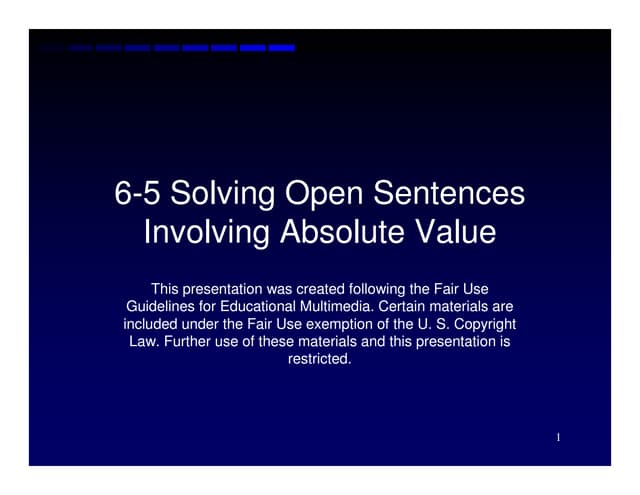 6-5 Solving Open Sentences Involving Absolute Value

This presentation was created following the Fair Use Guidelines for Educational Multimedia. Certain materials are included under the Fair Use exemption of the U. S. Copyright Law. Further use of these materials and this presentation is restricted.

1